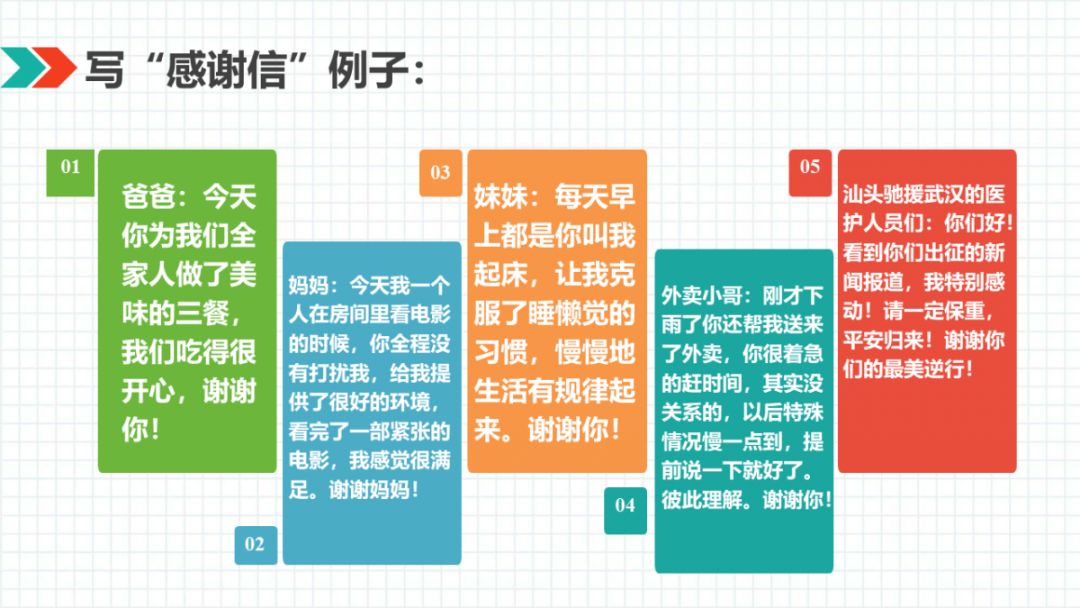 写“感谢信”例子：

01

爸爸：今天你为我们全家人做了美味的三餐，我们吃得很开心，谢谢你！

02

妈妈：今天我一个人在房间里看电影的时候，你全程没有打扰我，给我提供了很好的环境，看完了一部紧张的电影，我感觉很满足。谢谢妈妈！

03

妹妹：每天早上都是你叫我起床，让我克服了睡懒觉的习惯，慢慢地生活有规律起来。谢谢你！

04

外卖小哥：刚才下雨了你还帮我送来了外卖，你很着急的赶时间，其实没关系的，以后特殊情况慢一点到，提前说一下就好了。彼此理解。谢谢你！

05

汕头驰援武汉的医护人员们：你们好！看到你们出征的新闻报道，我特别感动！请一定保重，平安归来！谢谢你们的最美逆行！